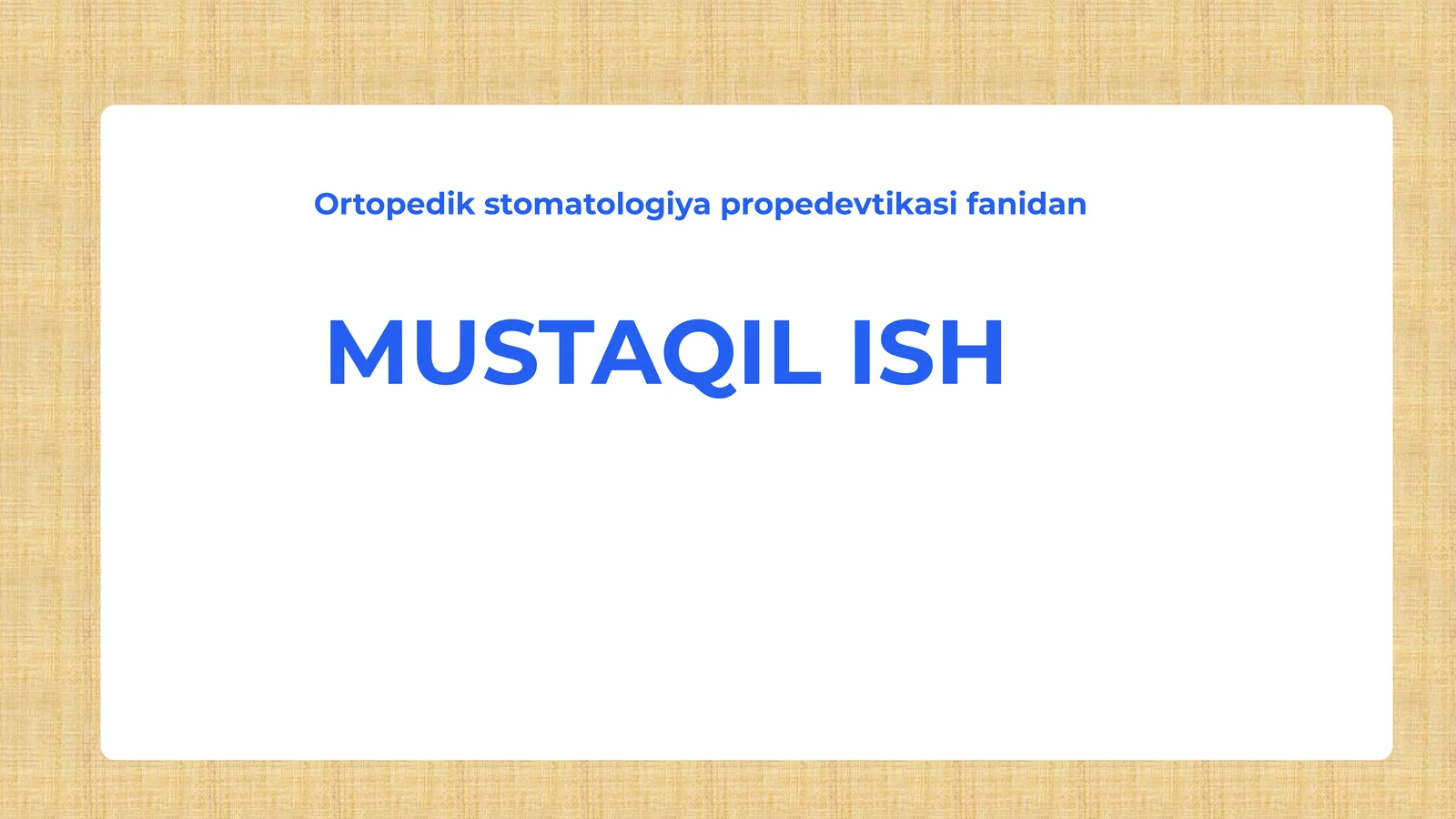 Ortopedik stomatologiya propedevtikasi fanidan

MUSTAQIL ISH